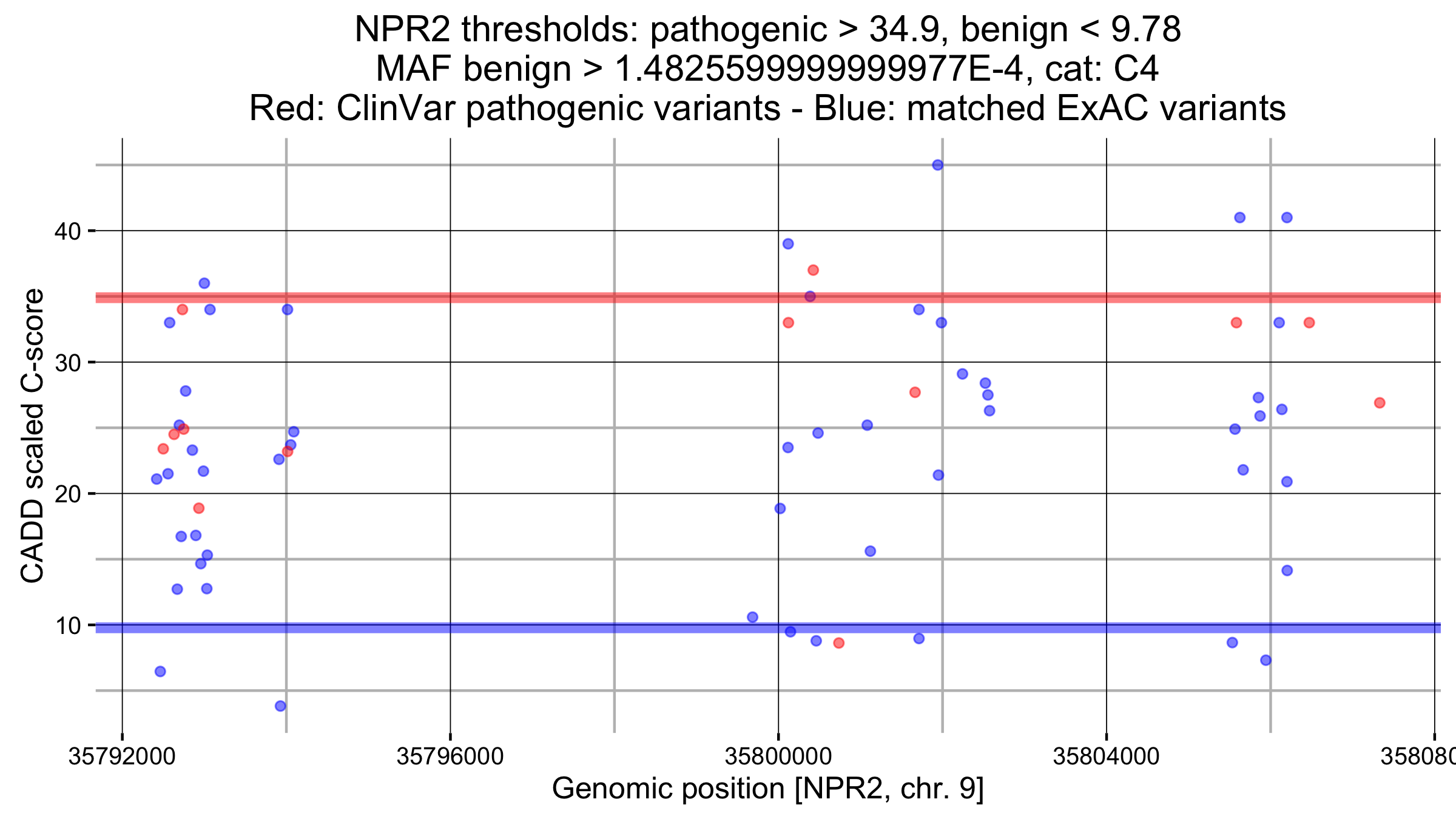 NPR2 thresholds: pathogenic > 34.9, benign < 9.78
MAF benign > 1.4825599999999977E-4, cat: C4
Red: ClinVar pathogenic variants - Blue: matched ExAC variants

CADD scaled C-score

40
30
20
10

35792000
35796000
35800000
35804000
358080

Genomic position [NPR2, chr. 9]